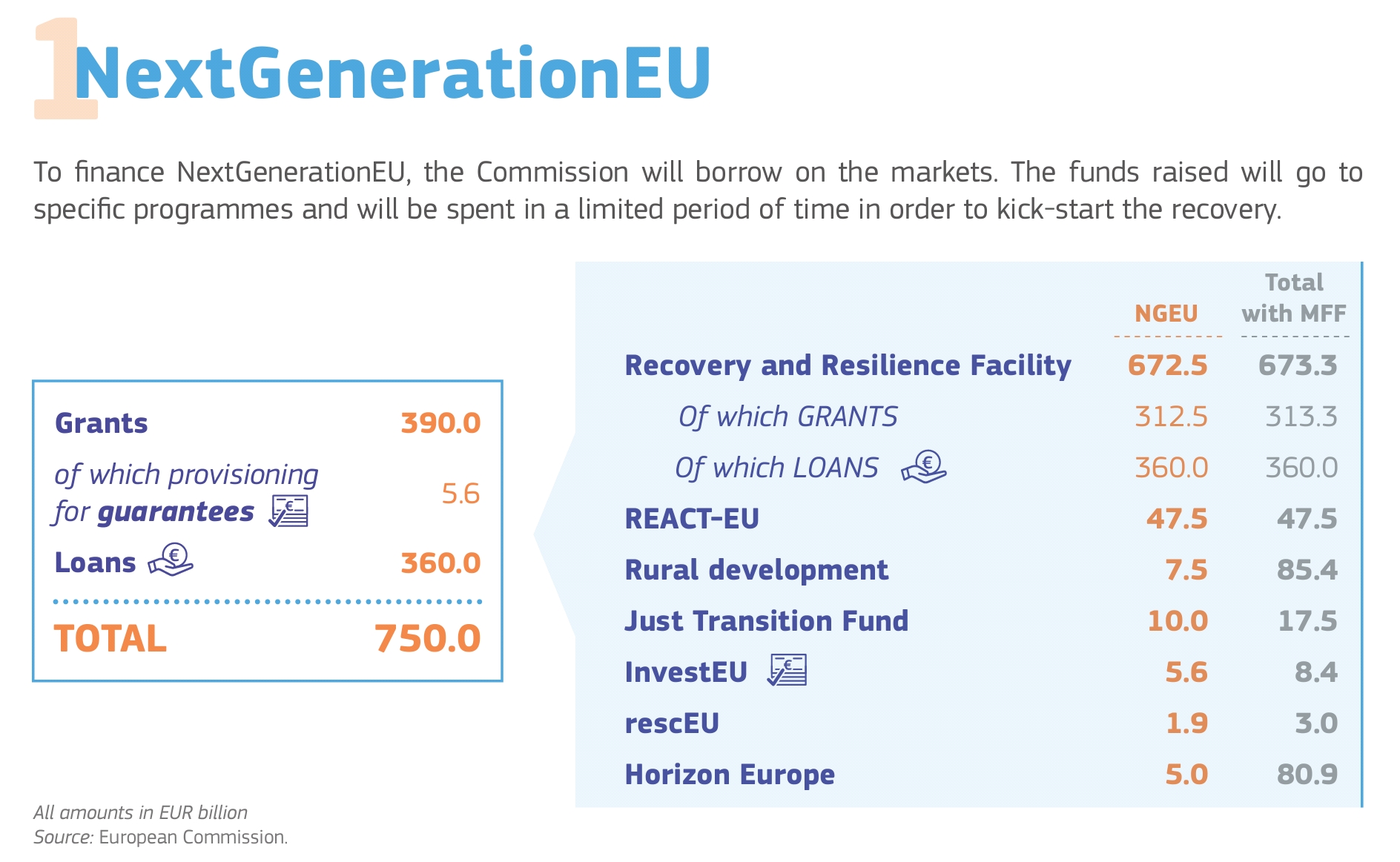 1 NextGenerationEU

To finance NextGenerationEU, the Commission will borrow on the markets. The funds raised will go to specific programmes and will be spent in a limited period of time in order to kick-start the recovery.

| | |
|---|---|
| Grants | 390.0 |
| of which provisioning for guarantees | 5.6 |
| Loans | 360.0 |
| TOTAL | 750.0 |

| | NGEU | Total with MFF |
|---|---|---|
| Recovery and Resilience Facility | 672.5 | 673.3 |
| Of which GRANTS | 312.5 | 313.3 |
| Of which LOANS | 360.0 | 360.0 |
| REACT-EU | 47.5 | 47.5 |
| Rural development | 7.5 | 85.4 |
| Just Transition Fund | 10.0 | 17.5 |
| InvestEU | 5.6 | 8.4 |
| rescEU | 1.9 | 3.0 |
| Horizon Europe | 5.0 | 80.9 |

All amounts in EUR billion
Source: European Commission.